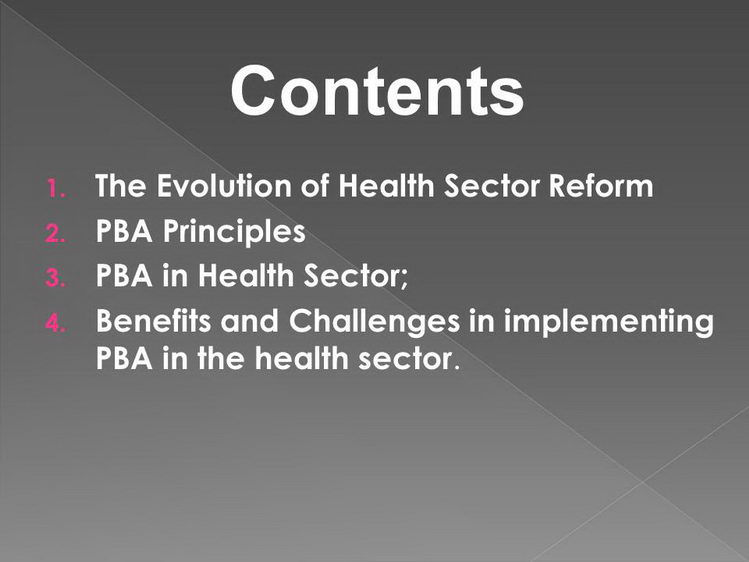 Contents

1. The Evolution of Health Sector Reform
2. PBA Principles
3. PBA in Health Sector;
4. Benefits and Challenges in implementing PBA in the health sector.